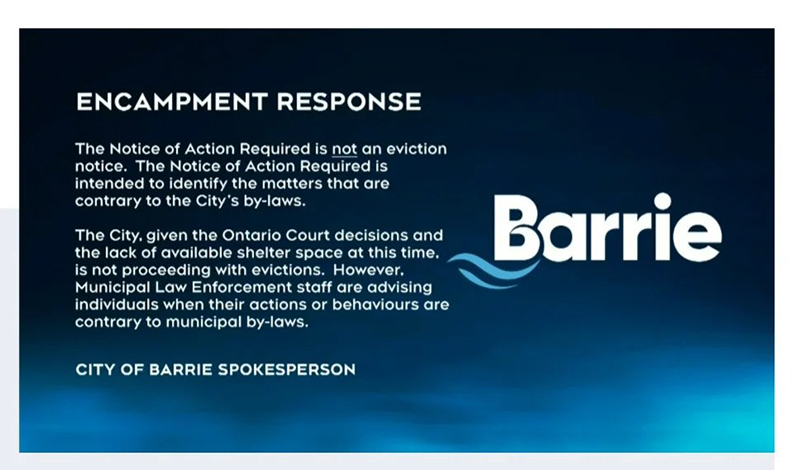 ENCAMPMENT RESPONSE

The Notice of Action Required is not an eviction notice. The Notice of Action Required is intended to identify the matters that are contrary to the City's by-laws.

The City, given the Ontario Court decisions and the lack of available shelter space at this time, is not proceeding with evictions. However, Municipal Law Enforcement staff are advising individuals when their actions or behaviours are contrary to municipal by-laws.

CITY OF BARRIE SPOKESPERSON

Barrie